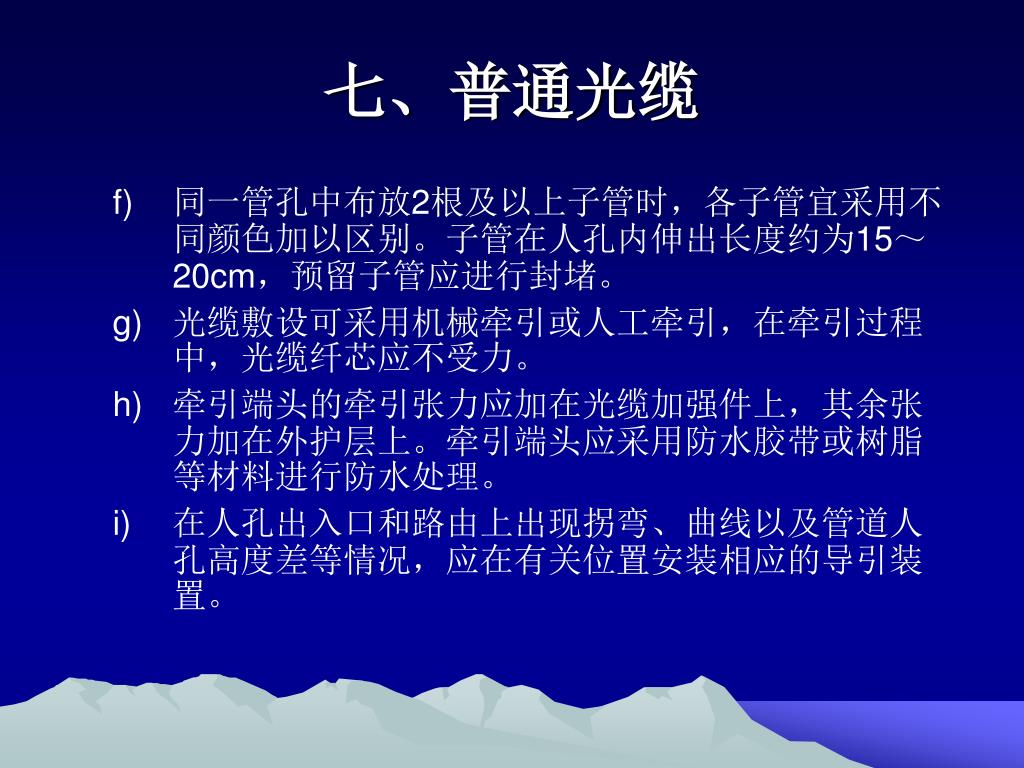 七、普通光缆

f) 同一管孔中布放2根及以上子管时，各子管宜采用不同颜色加以区别。子管在人孔内伸出长度约为15～20cm，预留子管应进行封堵。

g) 光缆敷设可采用机械牵引或人工牵引，在牵引过程中，光缆纤芯应不受力。

h) 牵引端头的牵引张力应加在光缆加强件上，其余张力加在外护层上。牵引端头应采用防水胶带或树脂等材料进行防水处理。

i) 在人孔出入口和路由上出现拐弯、曲线以及管道人孔高度差等情况，应在有关位置安装相应的导引装置。